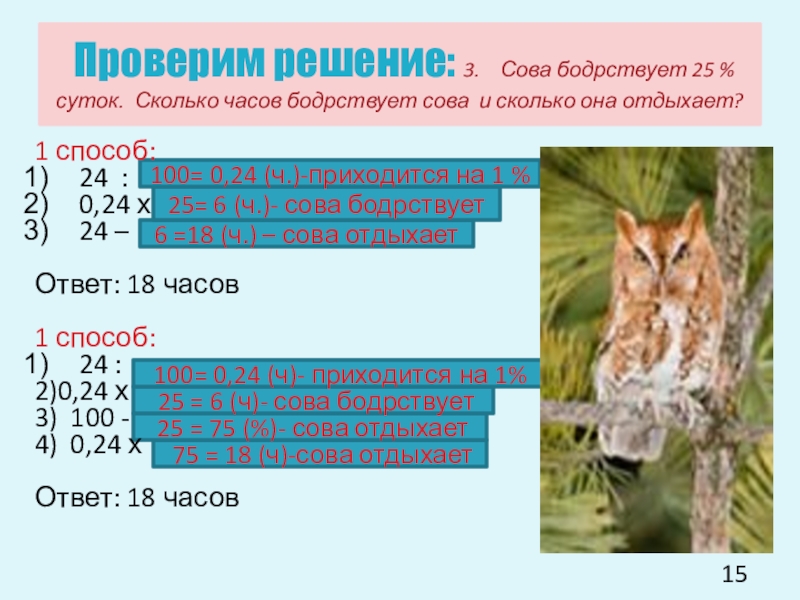 Проверим решение: 3. Сова бодрствует 25 % суток. Сколько часов бодрствует сова и сколько она отдыхает?

1 способ:
1) 24 : 100= 0,24 (ч.)-приходится на 1 %
2) 0,24 х 25= 6 (ч.)- сова бодрствует
3) 24 – 6 =18 (ч.) – сова отдыхает

Ответ: 18 часов

1 способ:
1) 24 : 100= 0,24 (ч)- приходится на 1%
2)0,24 х 25 = 6 (ч)- сова бодрствует
3) 100 - 25 = 75 (%)- сова отдыхает
4) 0,24 х 75 = 18 (ч)-сова отдыхает

Ответ: 18 часов

15